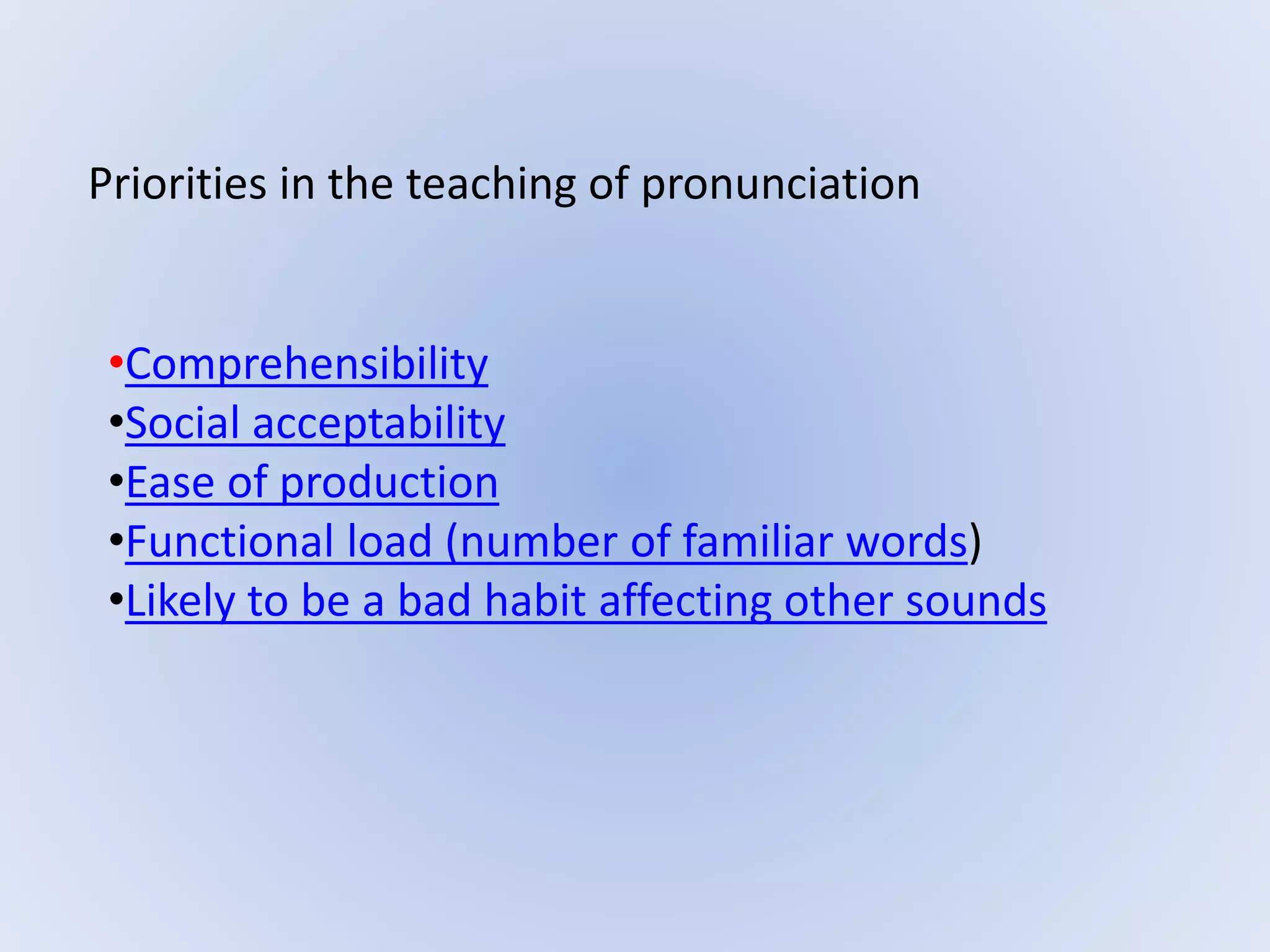 Priorities in the teaching of pronunciation

•Comprehensibility
•Social acceptability
•Ease of production
•Functional load (number of familiar words)
•Likely to be a bad habit affecting other sounds